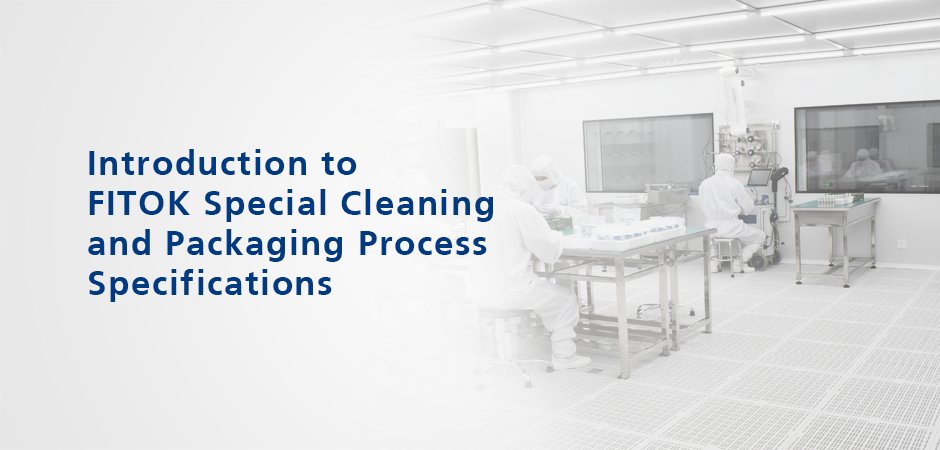 Introduction to
FITOK Special Cleaning
and Packaging Process
Specifications